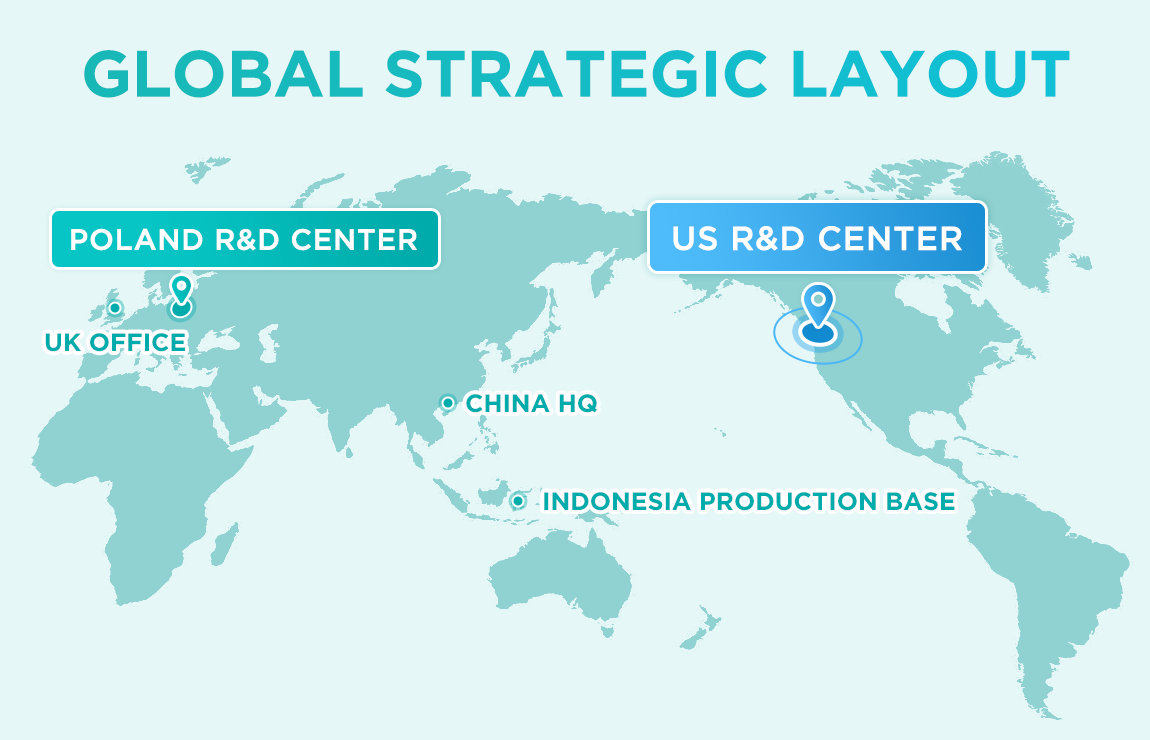 GLOBAL STRATEGIC LAYOUT

POLAND R&D CENTER

US R&D CENTER

UK OFFICE

CHINA HQ

INDONESIA PRODUCTION BASE